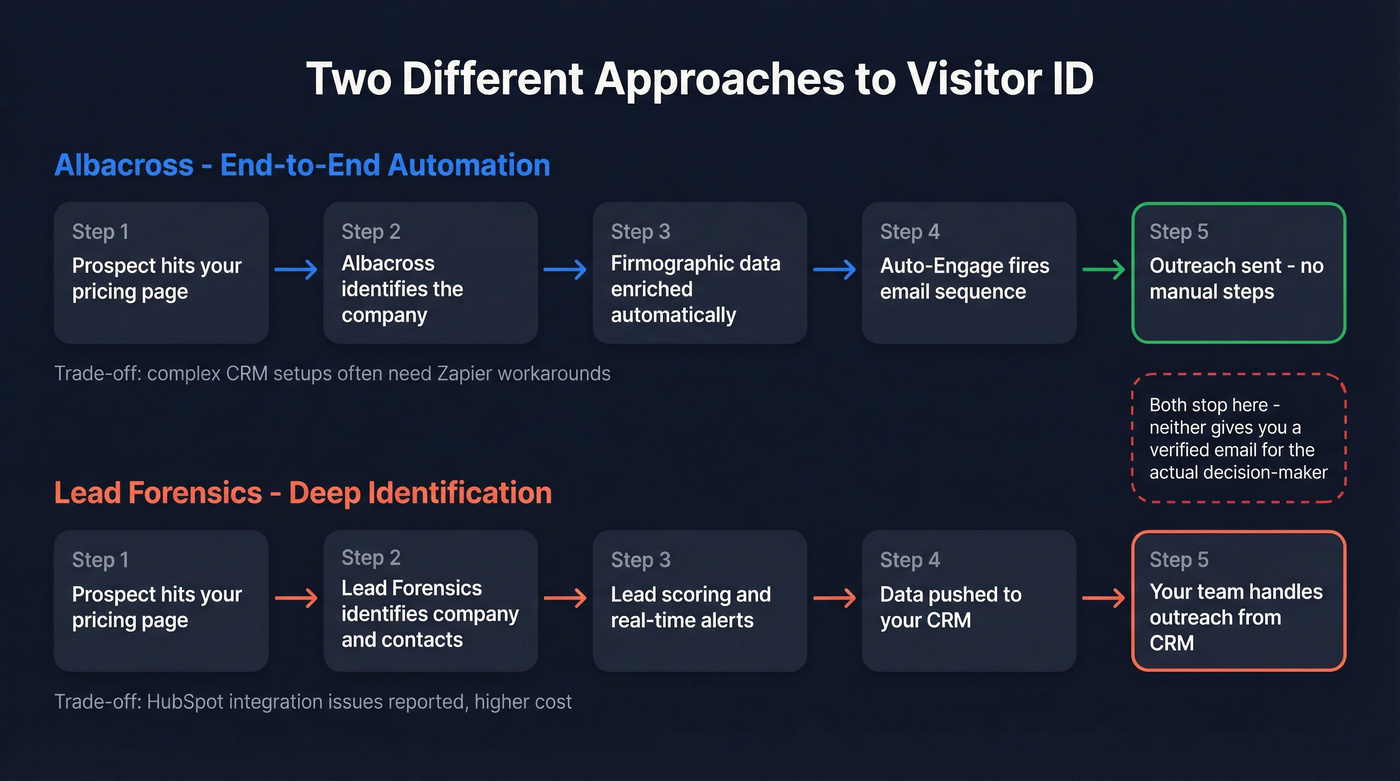 Two Different Approaches to Visitor ID

Albacross - End-to-End Automation

Step 1
Prospect hits your pricing page

Step 2
Albacross identifies the company

Step 3
Firmographic data enriched automatically

Step 4
Auto-Engage fires email sequence

Step 5
Outreach sent - no manual steps

Trade-off: complex CRM setups often need Zapier workarounds

Both stop here - neither gives you a verified email for the actual decision-maker

Lead Forensics - Deep Identification

Step 1
Prospect hits your pricing page

Step 2
Lead Forensics identifies company and contacts

Step 3
Lead scoring and real-time alerts

Step 4
Data pushed to your CRM

Step 5
Your team handles outreach from CRM

Trade-off: HubSpot integration issues reported, higher cost